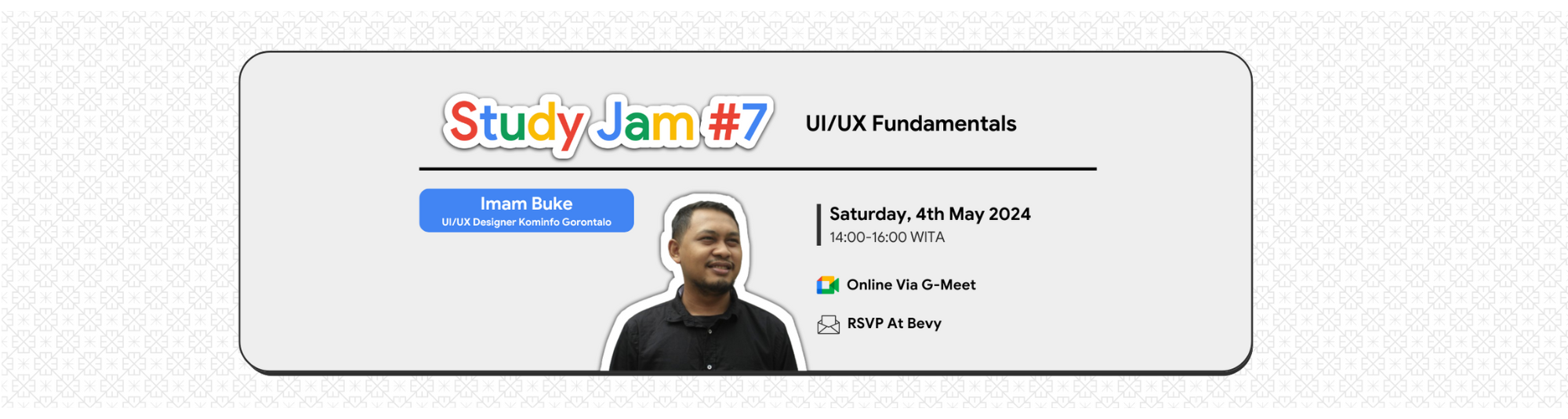 Study Jam #7

UI/UX Fundamentals

Imam Buke
UI/UX Designer Kominfo Gorontalo

Saturday, 4th May 2024
14:00-16:00 WITA

Online Via G-Meet

RSVP At Bevy